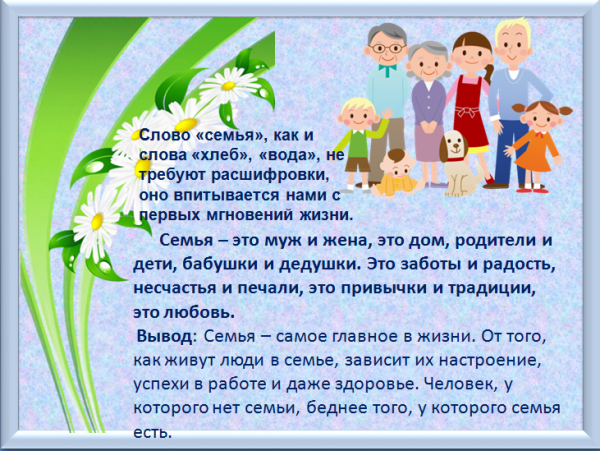 Слово «семья», как и слова «хлеб», «вода», не требуют расшифровки, оно впитывается нами с первых мгновений жизни.

Семья – это муж и жена, это дом, родители и дети, бабушки и дедушки. Это заботы и радость, несчастья и печали, это привычки и традиции, это любовь.

Вывод: Семья – самое главное в жизни. От того, как живут люди в семье, зависит их настроение, успехи в работе и даже здоровье. Человек, у которого нет семьи, беднее того, у которого семья есть.